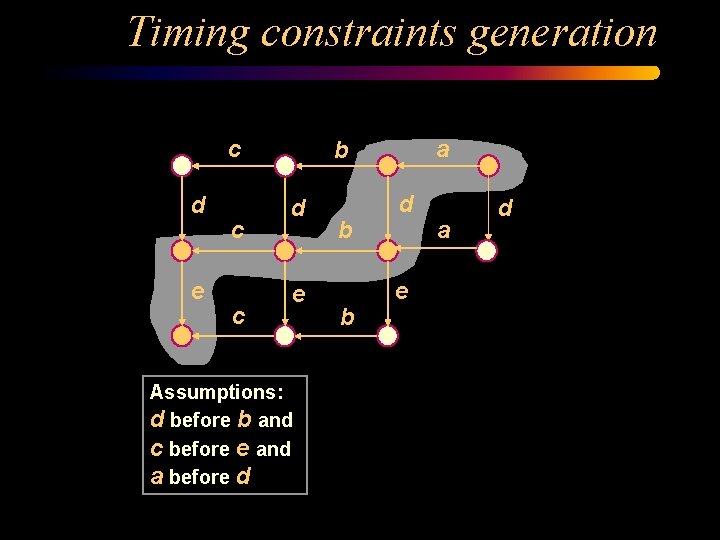 Timing constraints generation

c b a
d d d d
c b a
e e e
c b

Assumptions:
d before b and
c before e and
a before d